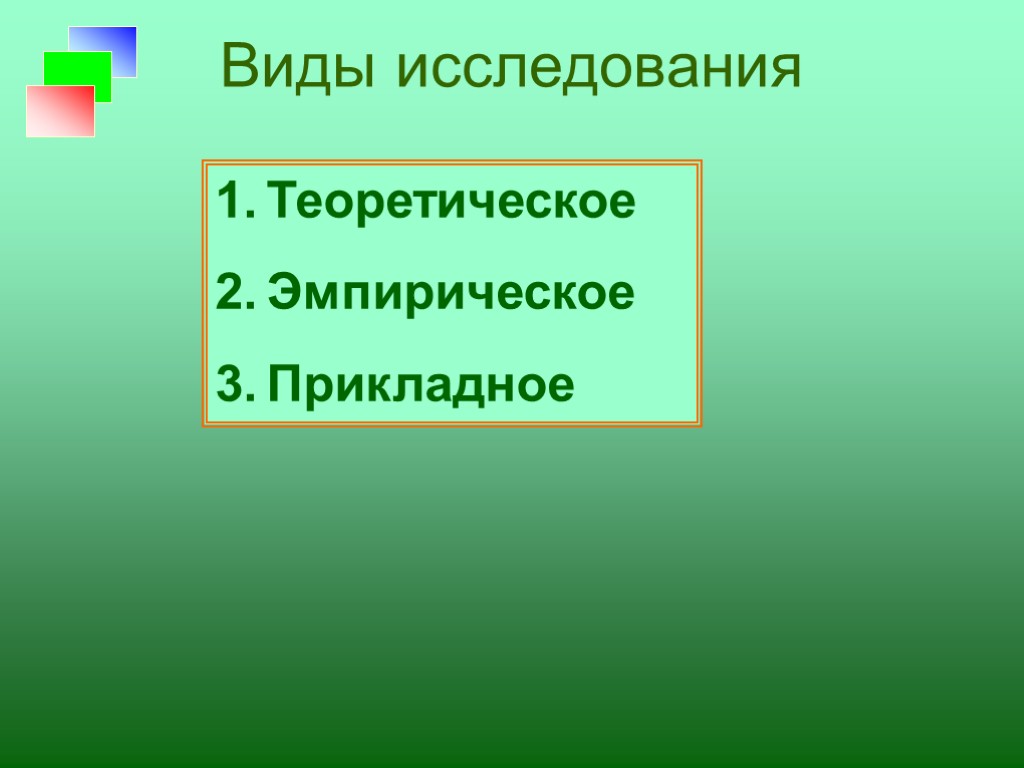 Виды исследования

1. Теоретическое
2. Эмпирическое
3. Прикладное